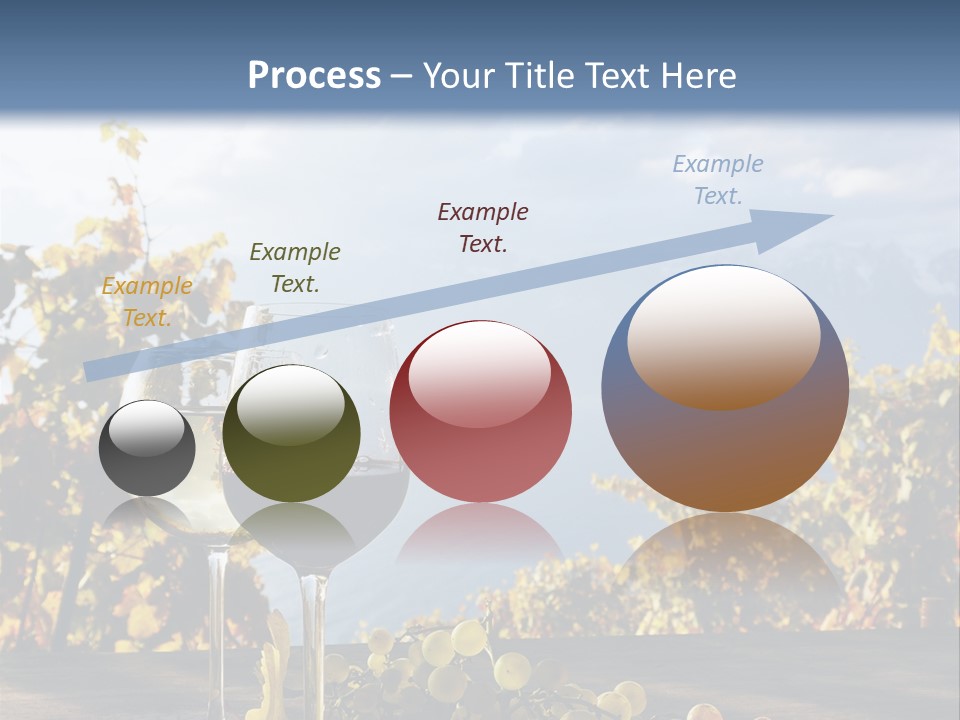 Process – Your Title Text Here

Example Text.

Example Text.

Example Text.

Example Text.